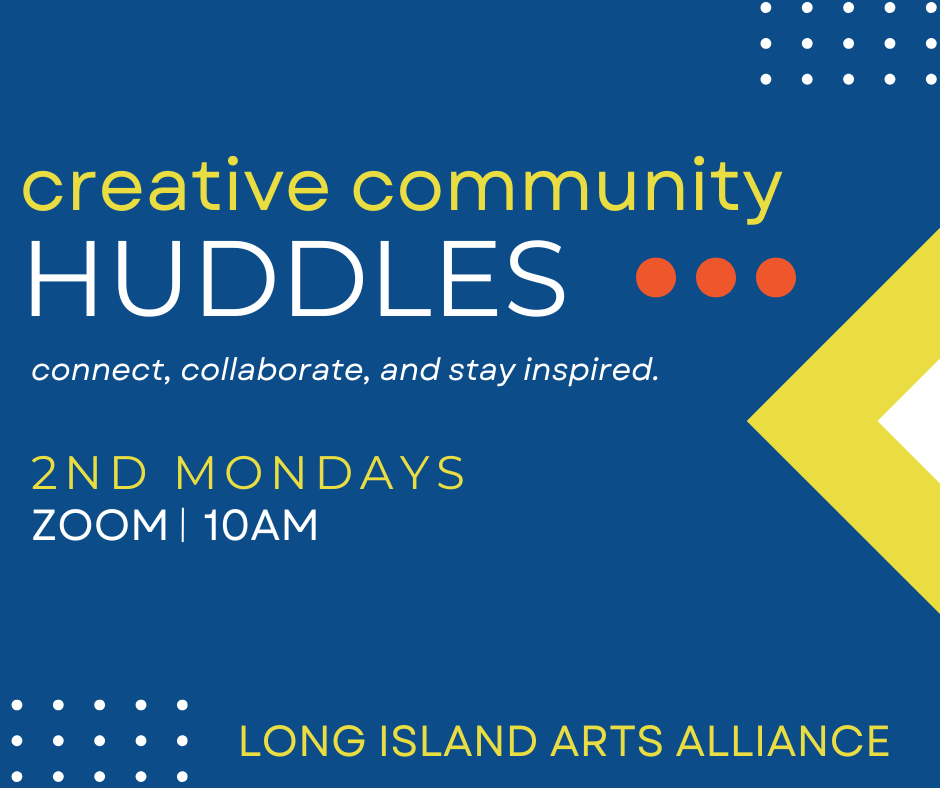 creative community
HUDDLES

connect, collaborate, and stay inspired.

2ND MONDAYS
ZOOM | 10AM

LONG ISLAND ARTS ALLIANCE